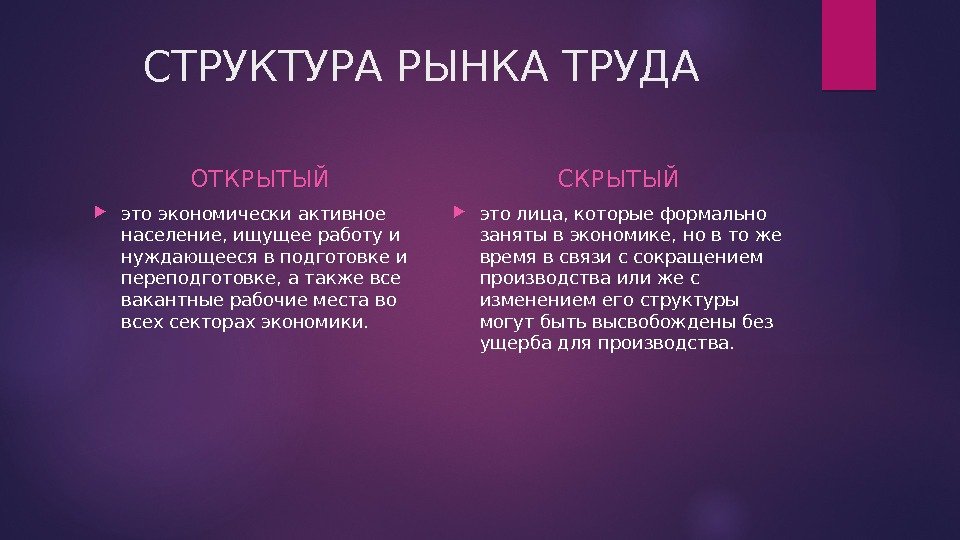 СТРУКТУРА РЫНКА ТРУДА

ОТКРЫТЫЙ

это экономически активное население, ищущее работу и нуждающееся в подготовке и переподготовке, а также все вакантные рабочие места во всех секторах экономики.

СКРЫТЫЙ

это лица, которые формально заняты в экономике, но в то же время в связи с сокращением производства или же с изменением его структуры могут быть высвобождены без ущерба для производства.